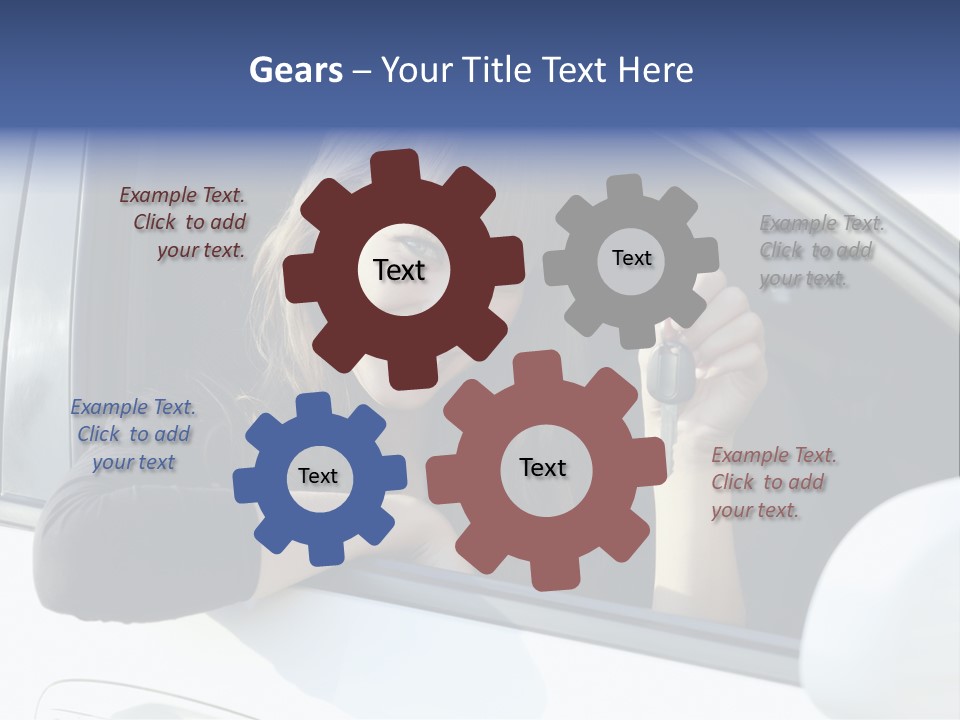 Gears – Your Title Text Here

Example Text. Click to add your text.

Text

Text

Example Text. Click to add your text.

Example Text. Click to add your text

Text

Text

Example Text. Click to add your text.